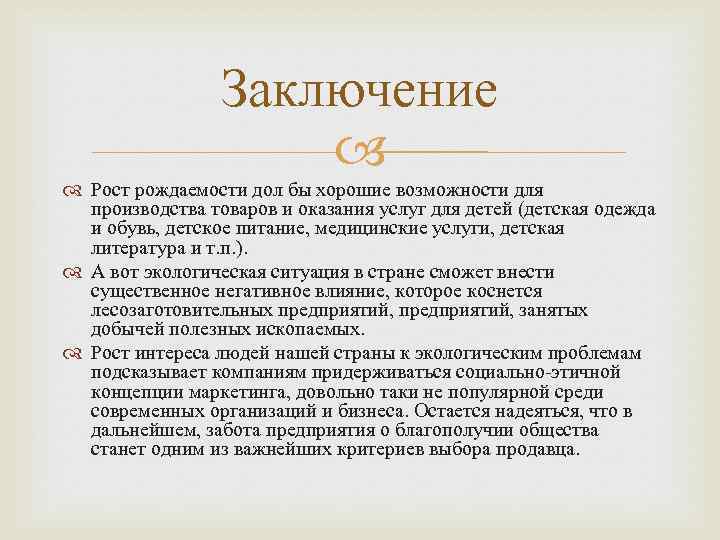 Заключение

Рост рождаемости дол бы хорошие возможности для производства товаров и оказания услуг для детей (детская одежда и обувь, детское питание, медицинские услуги, детская литература и т.п.).

А вот экологическая ситуация в стране сможет внести существенное негативное влияние, которое коснется лесозаготовительных предприятий, предприятий, занятых добычей полезных ископаемых.

Рост интереса людей нашей страны к экологическим проблемам подсказывает компаниям придерживаться социально-этичной концепции маркетинга, довольно таки не популярной среди современных организаций и бизнеса. Остается надеяться, что в дальнейшем, забота предприятия о благополучии общества станет одним из важнейших критериев выбора продавца.